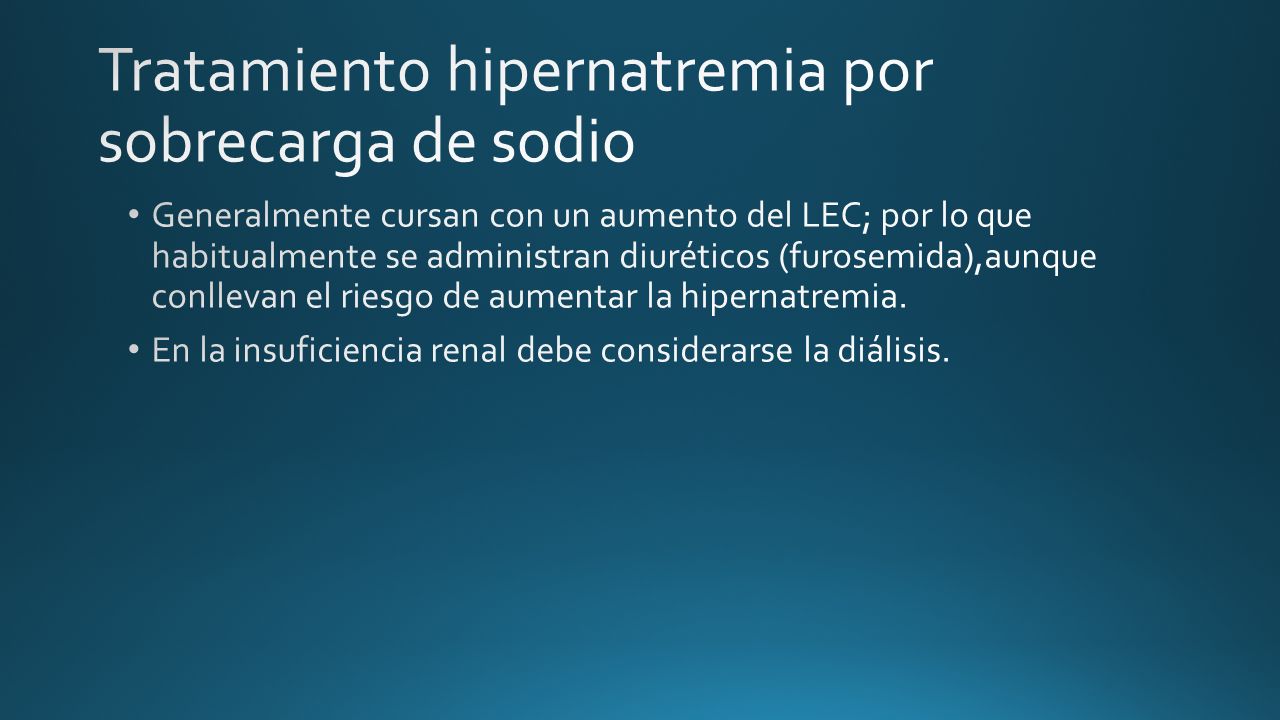 Tratamiento hipernatremia por sobrecarga de sodio

• Generalmente cursan con un aumento del LEC; por lo que habitualmente se administran diuréticos (furosemida),aunque conllevan el riesgo de aumentar la hipernatremia.

• En la insuficiencia renal debe considerarse la diálisis.